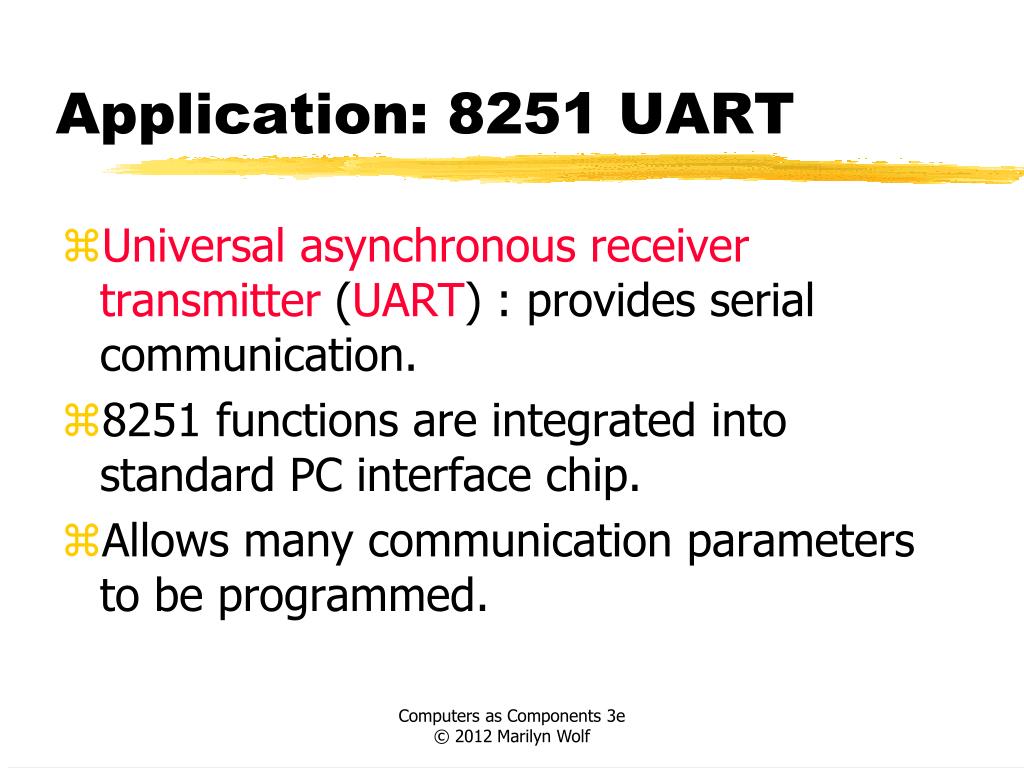 Application: 8251 UART

⌘Universal asynchronous receiver transmitter (UART) : provides serial communication.

⌘8251 functions are integrated into standard PC interface chip.

⌘Allows many communication parameters to be programmed.

Computers as Components 3e
© 2012 Marilyn Wolf